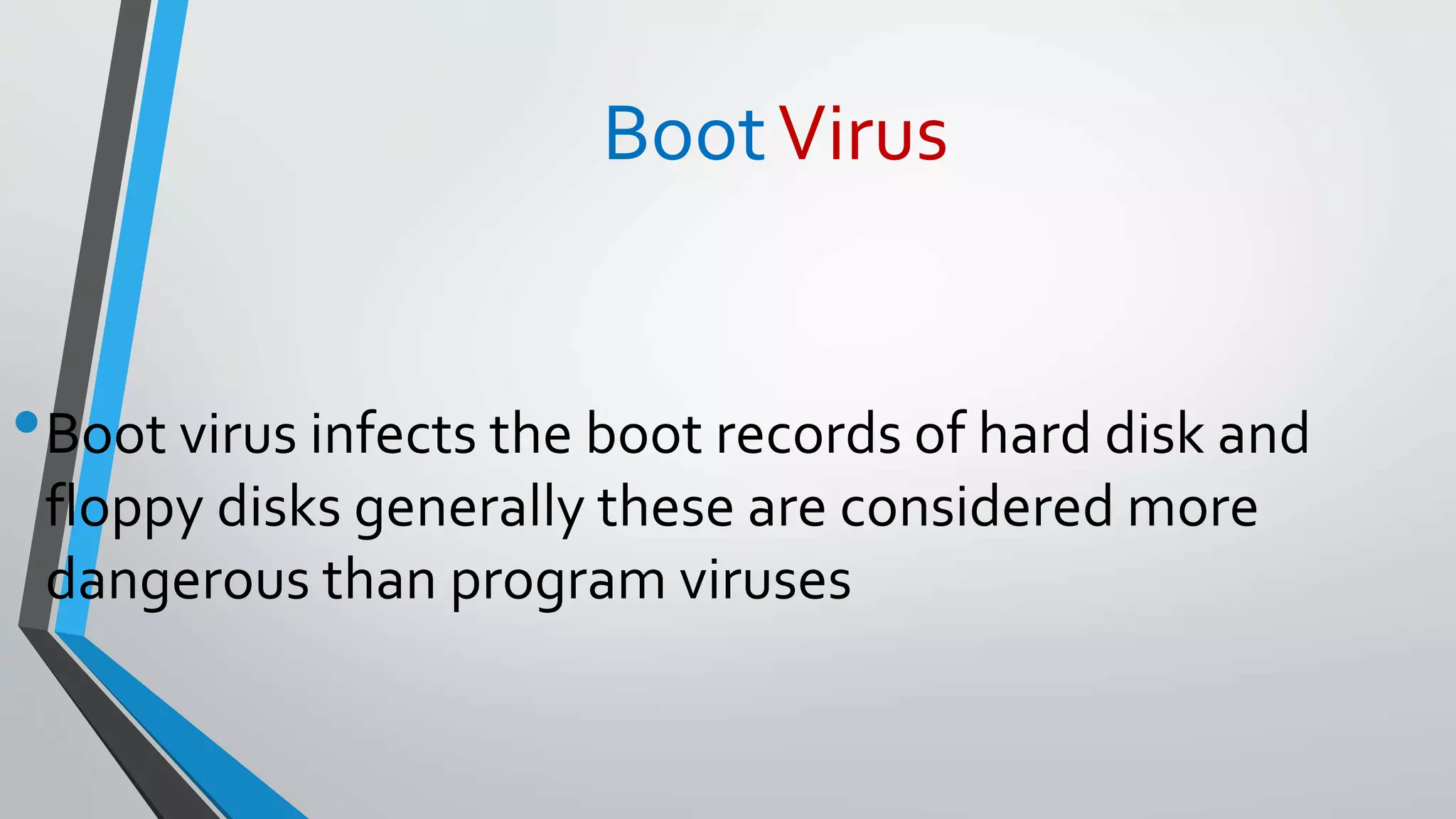 Boot Virus

• Boot virus infects the boot records of hard disk and floppy disks generally these are considered more dangerous than program viruses